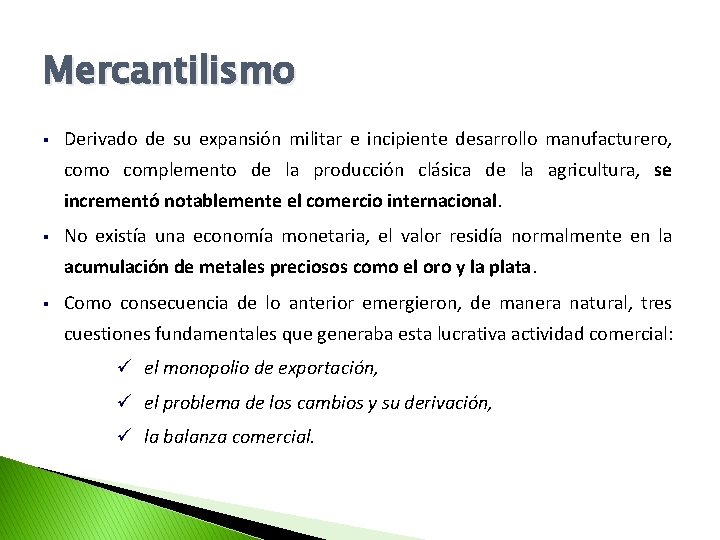 Mercantilismo

▪ Derivado de su expansión militar e incipiente desarrollo manufacturero, como complemento de la producción clásica de la agricultura, se incrementó notablemente el comercio internacional.

▪ No existía una economía monetaria, el valor residía normalmente en la acumulación de metales preciosos como el oro y la plata.

▪ Como consecuencia de lo anterior emergieron, de manera natural, tres cuestiones fundamentales que generaba esta lucrativa actividad comercial:

✓ el monopolio de exportación,

✓ el problema de los cambios y su derivación,

✓ la balanza comercial.